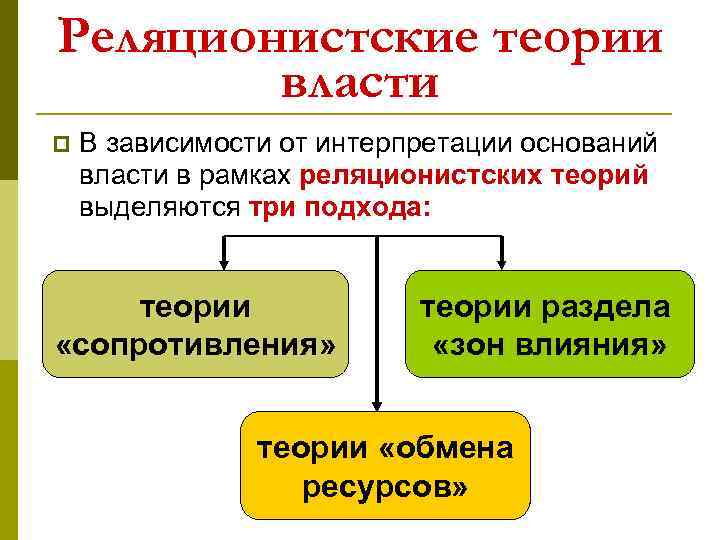 Реляционистские теории власти

В зависимости от интерпретации оснований власти в рамках реляционистских теорий выделяются три подхода:

теории «сопротивления»

теории раздела «зон влияния»

теории «обмена ресурсов»